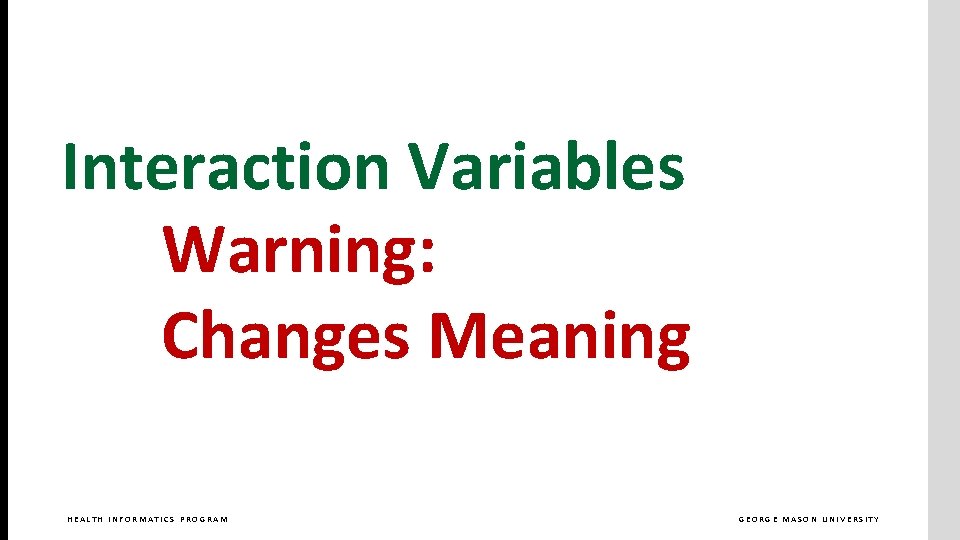 Interaction Variables

Warning:
Changes Meaning

HEALTH INFORMATICS PROGRAM

GEORGE MASON UNIVERSITY